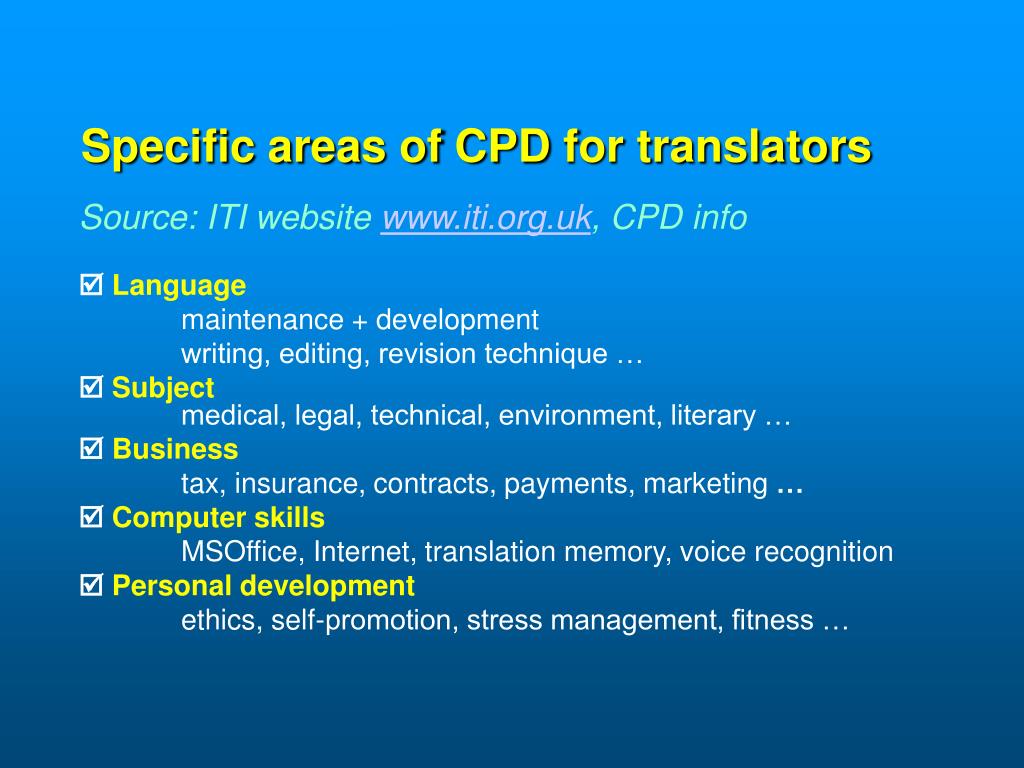 Specific areas of CPD for translators

Source: ITI website www.iti.org.uk, CPD info

☑ Language
maintenance + development
writing, editing, revision technique …

☑ Subject
medical, legal, technical, environment, literary …

☑ Business
tax, insurance, contracts, payments, marketing …

☑ Computer skills
MSOffice, Internet, translation memory, voice recognition

☑ Personal development
ethics, self-promotion, stress management, fitness …